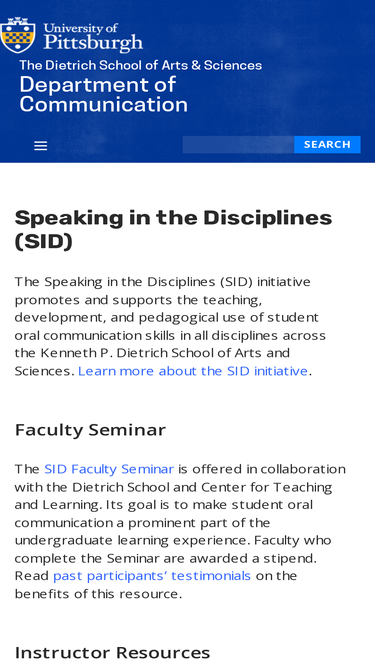 University of Pittsburgh

The Dietrich School of Arts & Sciences

Department of Communication

SEARCH

Speaking in the Disciplines (SID)

The Speaking in the Disciplines (SID) initiative promotes and supports the teaching, development, and pedagogical use of student oral communication skills in all disciplines across the Kenneth P. Dietrich School of Arts and Sciences. Learn more about the SID initiative.

Faculty Seminar

The SID Faculty Seminar is offered in collaboration with the Dietrich School and Center for Teaching and Learning. Its goal is to make student oral communication a prominent part of the undergraduate learning experience. Faculty who complete the Seminar are awarded a stipend. Read past participants' testimonials on the benefits of this resource.

Instructor Resources